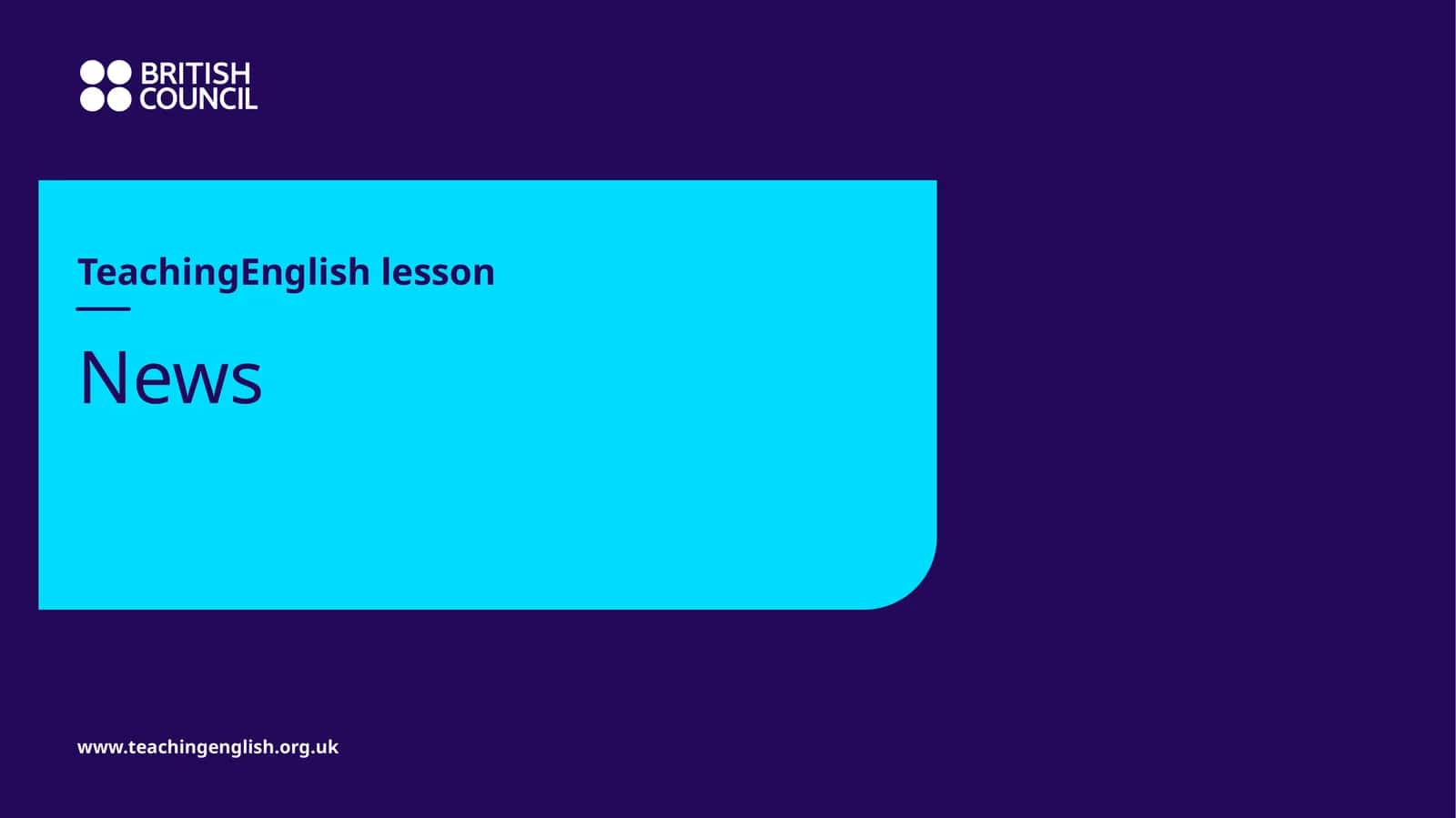 BRITISH COUNCIL

TeachingEnglish lesson

News

www.teachingenglish.org.uk